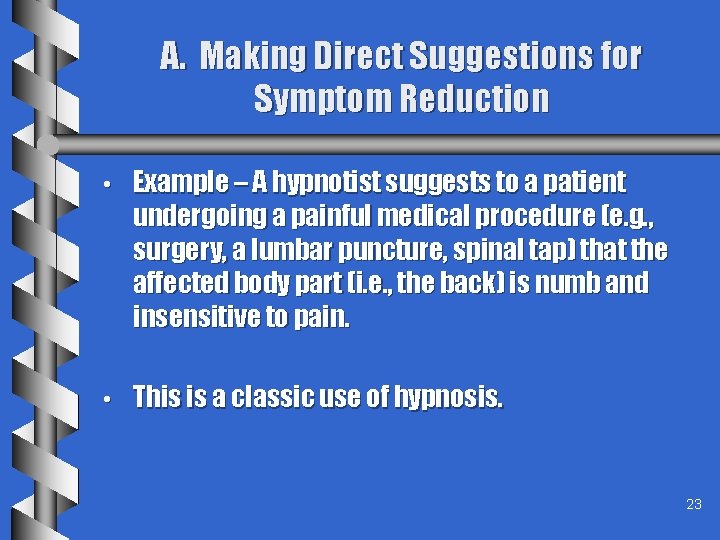 A. Making Direct Suggestions for Symptom Reduction

• Example – A hypnotist suggests to a patient undergoing a painful medical procedure (e.g., surgery, a lumbar puncture, spinal tap) that the affected body part (i.e., the back) is numb and insensitive to pain.

• This is a classic use of hypnosis.

23